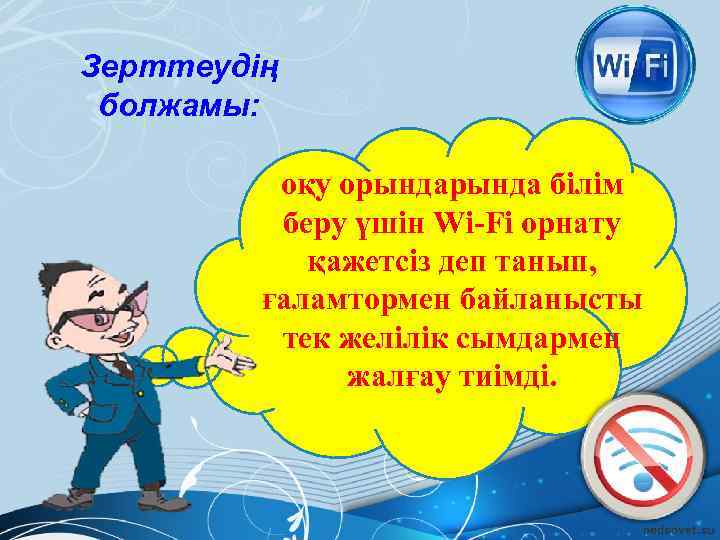 Зерттеудің болжамы:

Wi Fi

оқу орындарында білім беру үшін Wi-Fi орнату қажетсіз деп танып, ғаламтормен байланысты тек желілік сымдармен жалғау тиімді.

pedsovet.su